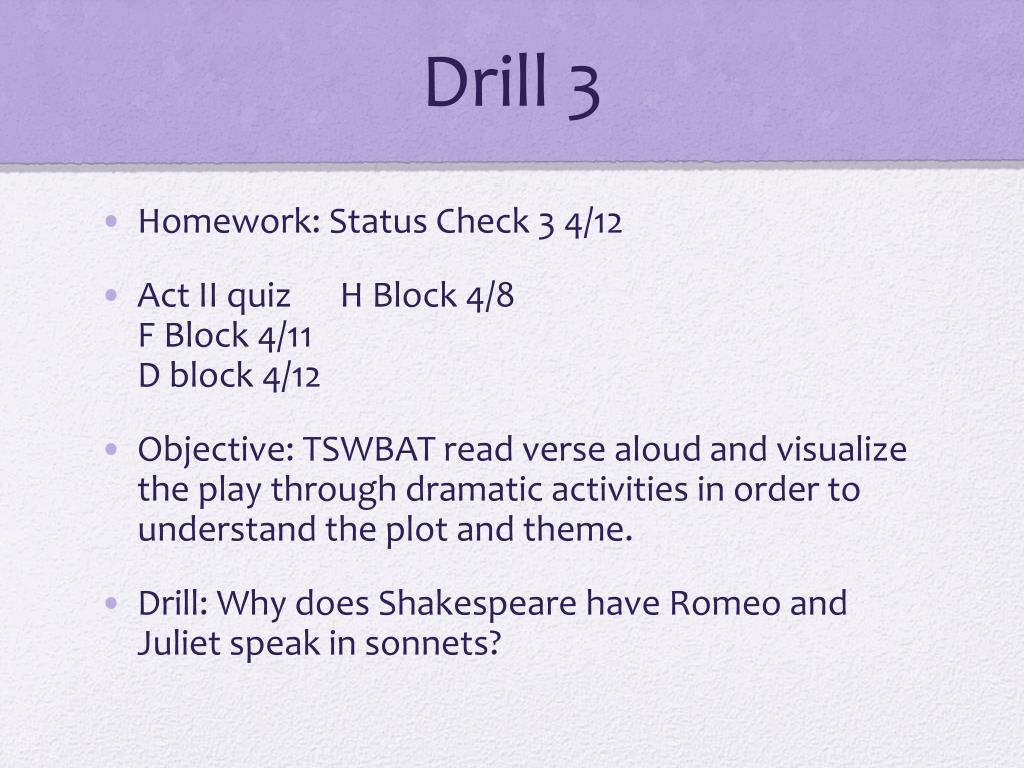 Drill 3

• Homework: Status Check 3 4/12

• Act II quiz H Block 4/8
F Block 4/11
D block 4/12

• Objective: TSWBAT read verse aloud and visualize the play through dramatic activities in order to understand the plot and theme.

• Drill: Why does Shakespeare have Romeo and Juliet speak in sonnets?